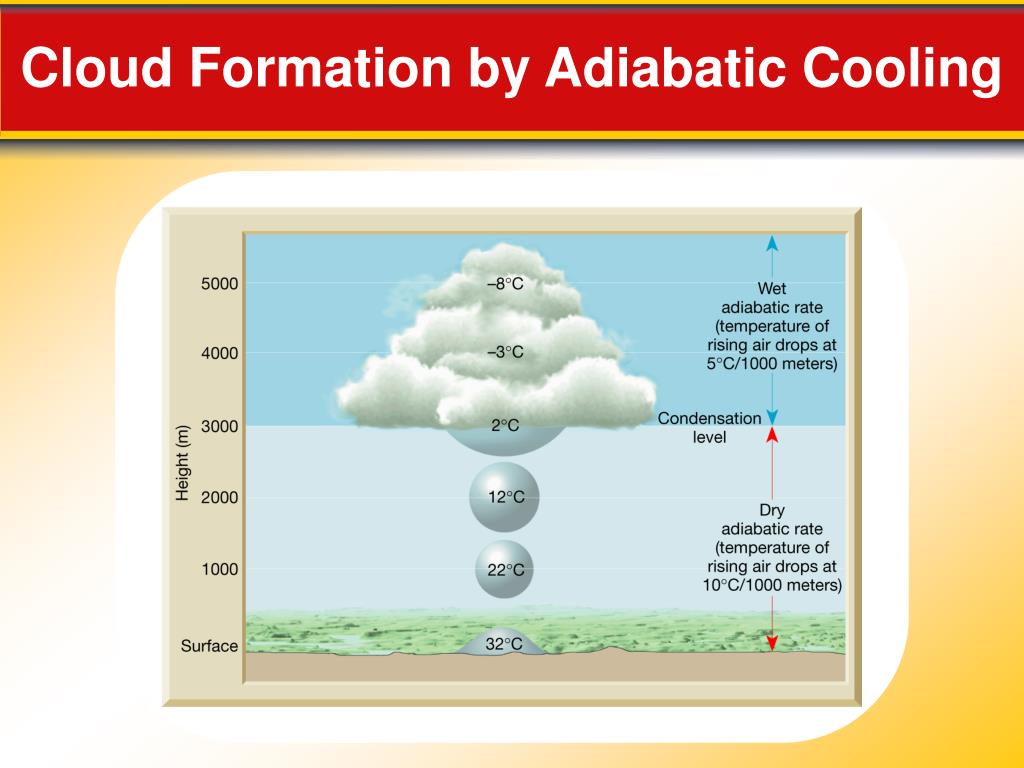 Cloud Formation by Adiabatic Cooling

Height (m)

5000

4000

3000

2000

1000

Surface

–8°C

–3°C

2°C

12°C

22°C

32°C

Wet adiabatic rate (temperature of rising air drops at 5°C/1000 meters)

Condensation level

Dry adiabatic rate (temperature of rising air drops at 10°C/1000 meters)